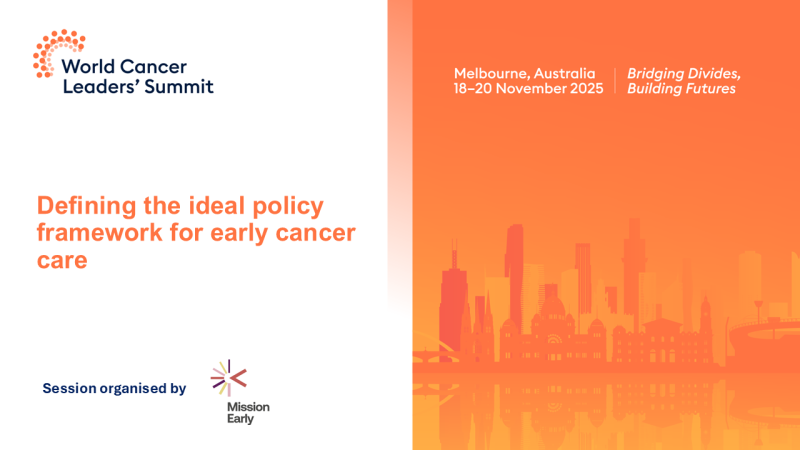 World Cancer Leaders' Summit

Melbourne, Australia
18–20 November 2025

Bridging Divides, Building Futures

Defining the ideal policy framework for early cancer care

Session organised by

Mission Early